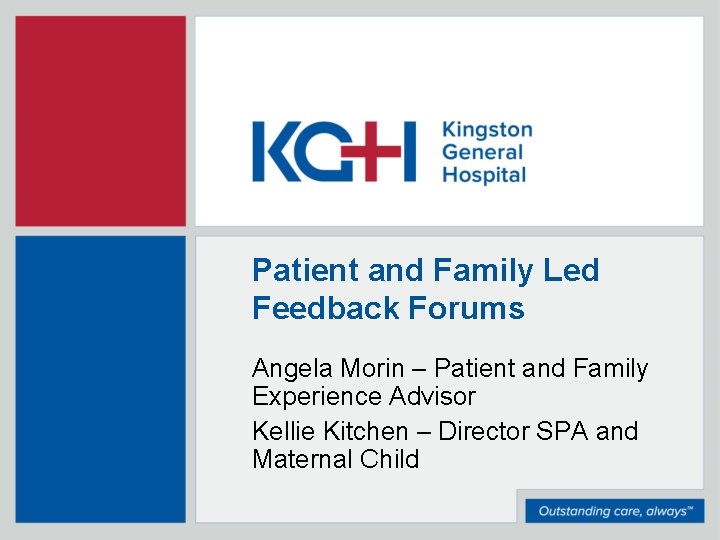 KGH Kingston General Hospital

Patient and Family Led Feedback Forums

Angela Morin – Patient and Family Experience Advisor

Kellie Kitchen – Director SPA and Maternal Child

Outstanding care, always™